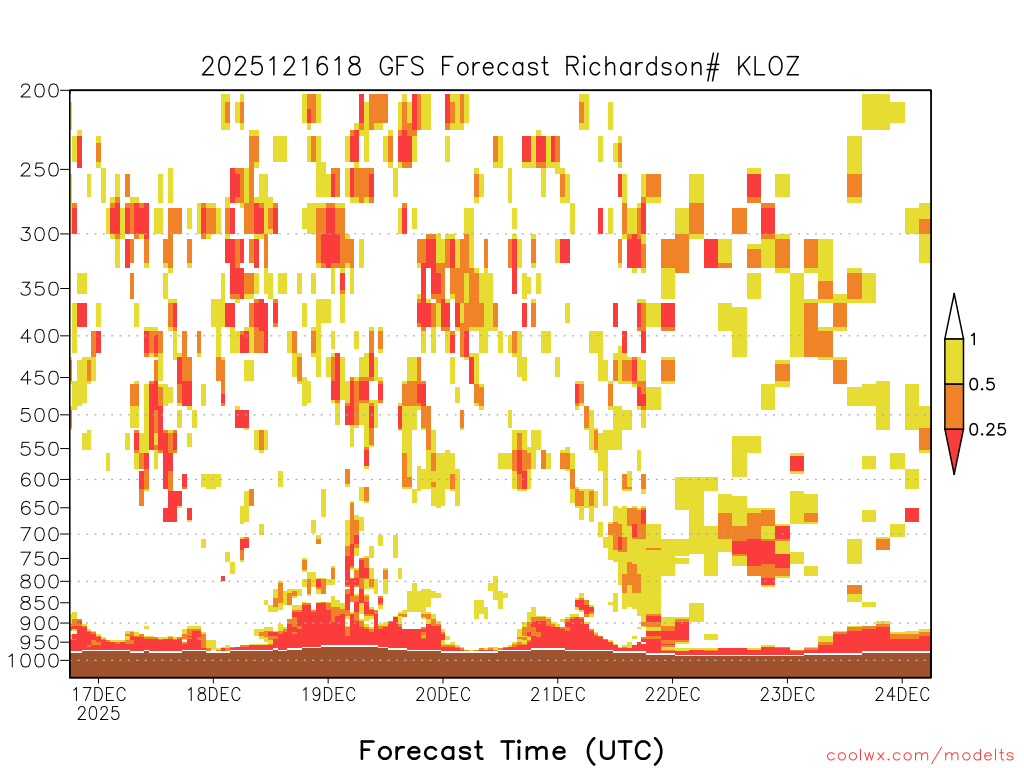 2025121618 GFS Forecast Richardson# KLOZ

200
250
300
350
400
450
500
550
600
650
700
750
800
850
900
950
1000

1
0.5
0.25

17DEC
2025
18DEC
19DEC
20DEC
21DEC
22DEC
23DEC
24DEC

Forecast Time (UTC)

coolwx.com/modelts